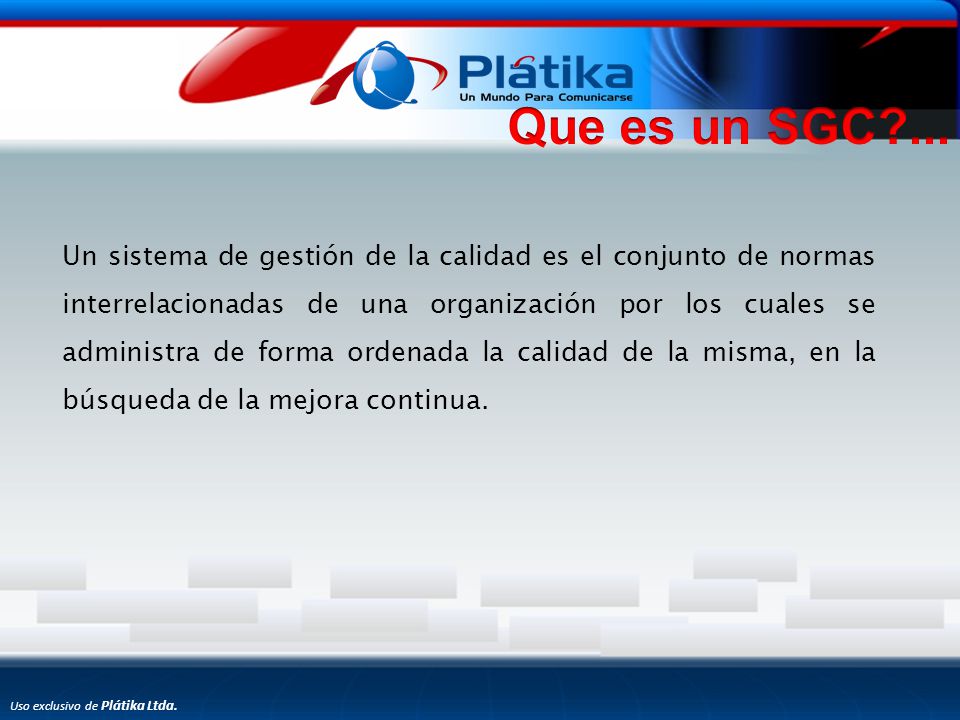 Plátika
Un Mundo Para Comunicarse

Que es un SGC?...

Un sistema de gestión de la calidad es el conjunto de normas interrelacionadas de una organización por los cuales se administra de forma ordenada la calidad de la misma, en la búsqueda de la mejora continua.

Uso exclusivo de Plátika Ltda.